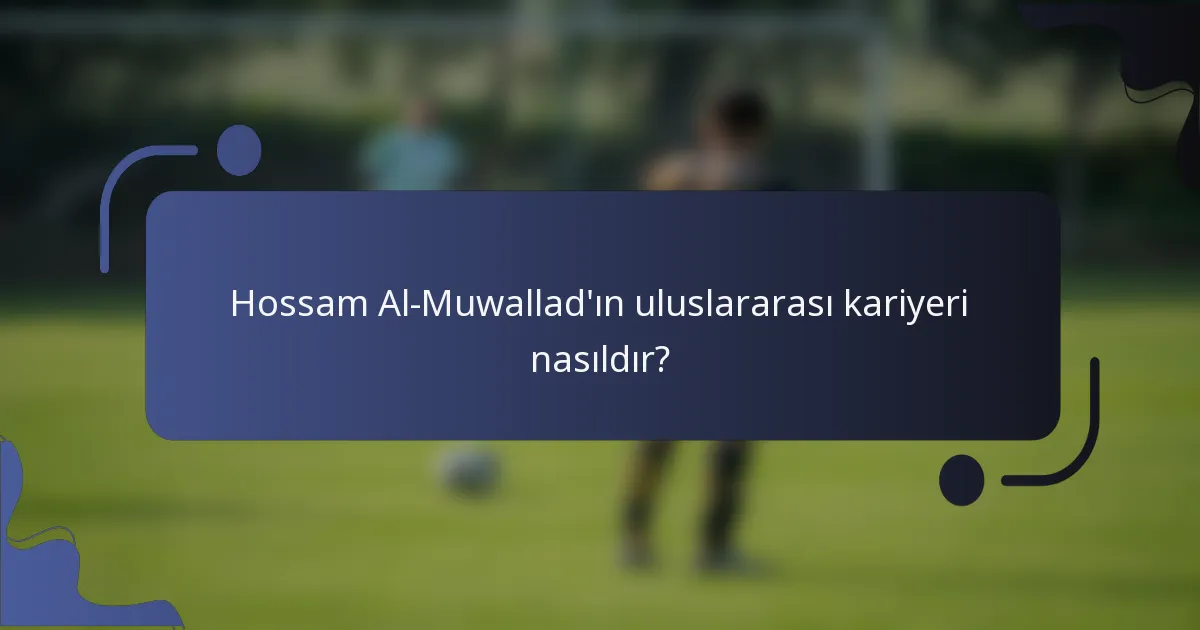 Hossam Al-Muwallad'ın uluslararası kariyeri nasıldır?